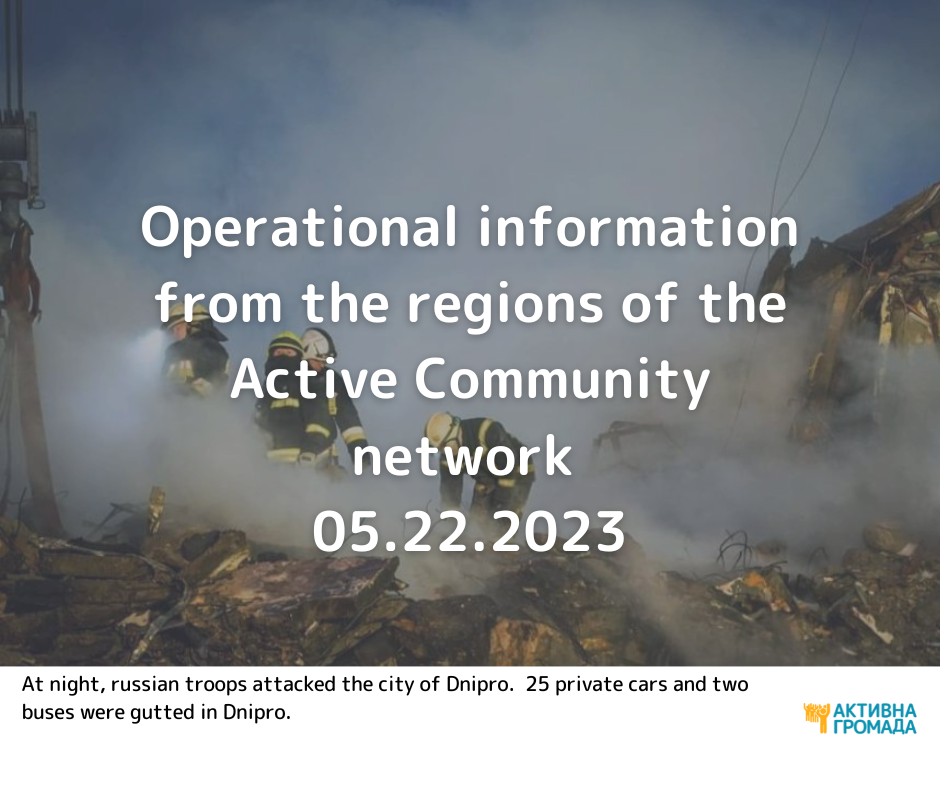 Operational information from the regions of the Active Community network
05.22.2023

At night, russian troops attacked the city of Dnipro. 25 private cars and two buses were gutted in Dnipro.

АКТИВНА ГРОМАДА